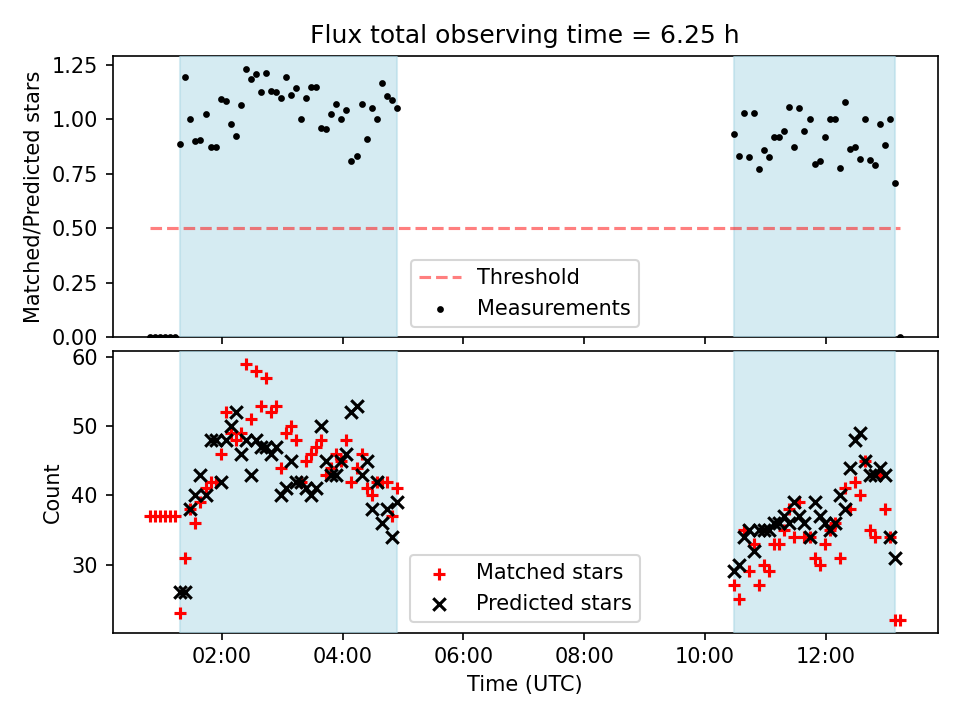 Flux total observing time = 6.25 h

Matched/Predicted stars

1.25
1.00
0.75
0.50
0.25
0.00

Threshold
Measurements

Count

60
50
40
30

Matched stars
Predicted stars

02:00
04:00
06:00
08:00
10:00
12:00

Time (UTC)